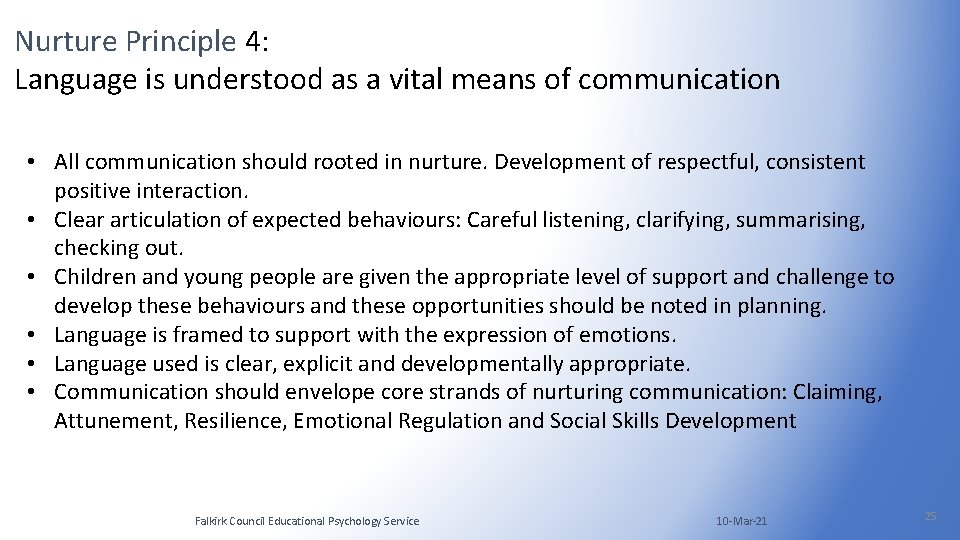 Nurture Principle 4:
Language is understood as a vital means of communication

• All communication should rooted in nurture. Development of respectful, consistent positive interaction.
• Clear articulation of expected behaviours: Careful listening, clarifying, summarising, checking out.
• Children and young people are given the appropriate level of support and challenge to develop these behaviours and these opportunities should be noted in planning.
• Language is framed to support with the expression of emotions.
• Language used is clear, explicit and developmentally appropriate.
• Communication should envelope core strands of nurturing communication: Claiming, Attunement, Resilience, Emotional Regulation and Social Skills Development

Falkirk Council Educational Psychology Service

10-Mar-21

25